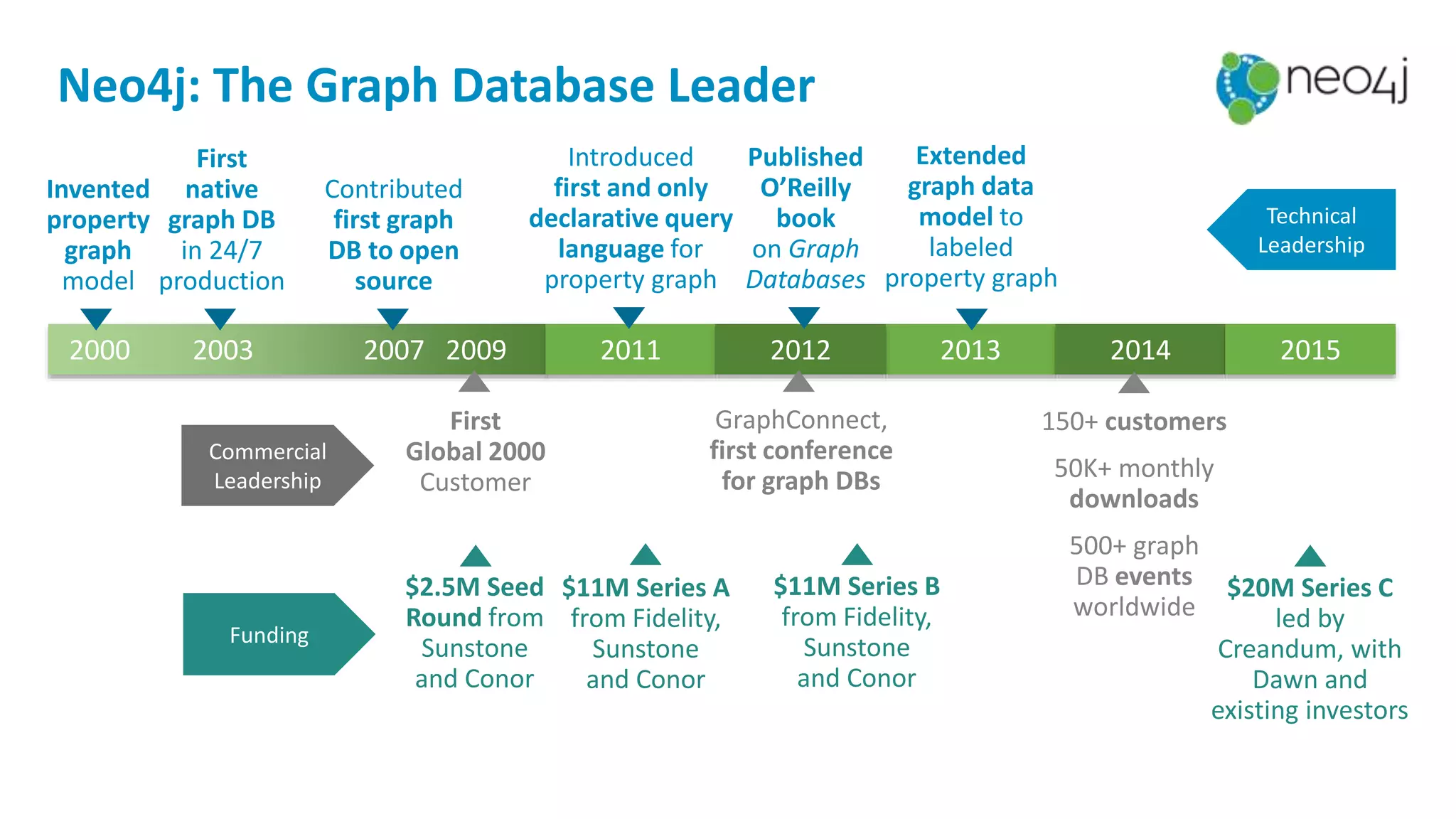 Neo4j: The Graph Database Leader

neo4j

Invented property graph model

First native graph DB in 24/7 production

Contributed first graph DB to open source

Introduced first and only declarative query language for property graph

Published O'Reilly book on Graph Databases

Extended graph data model to labeled property graph

Technical Leadership

2000 2003 2007 2009 2011 2012 2013 2014 2015

Commercial Leadership

First Global 2000 Customer

GraphConnect, first conference for graph DBs

150+ customers

50K+ monthly downloads

500+ graph DB events worldwide

Funding

$2.5M Seed Round from Sunstone and Conor

$11M Series A from Fidelity, Sunstone and Conor

$11M Series B from Fidelity, Sunstone and Conor

$20M Series C led by Creandum, with Dawn and existing investors